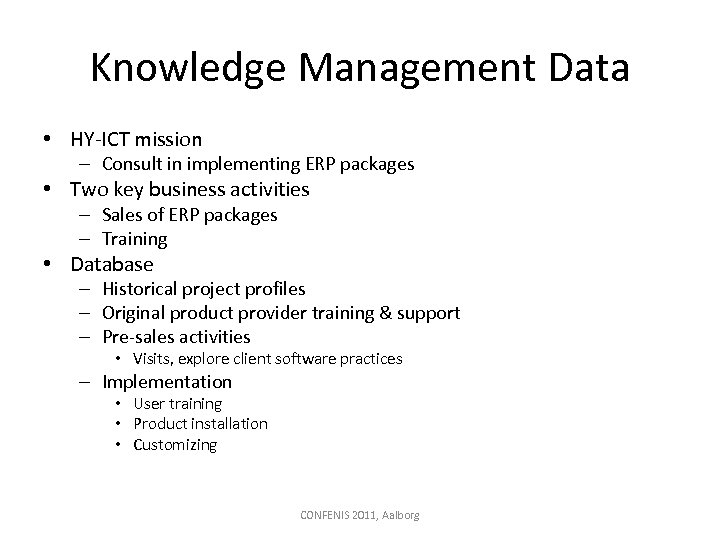 Knowledge Management Data

• HY-ICT mission
  – Consult in implementing ERP packages
• Two key business activities
  – Sales of ERP packages
  – Training
• Database
  – Historical project profiles
  – Original product provider training & support
  – Pre-sales activities
    • Visits, explore client software practices
  – Implementation
    • User training
    • Product installation
    • Customizing

CONFENIS 2011, Aalborg